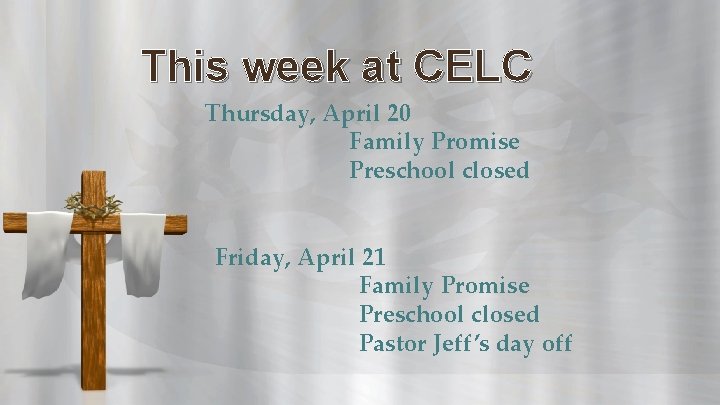 This week at CELC

Thursday, April 20
Family Promise
Preschool closed

Friday, April 21
Family Promise
Preschool closed
Pastor Jeff's day off